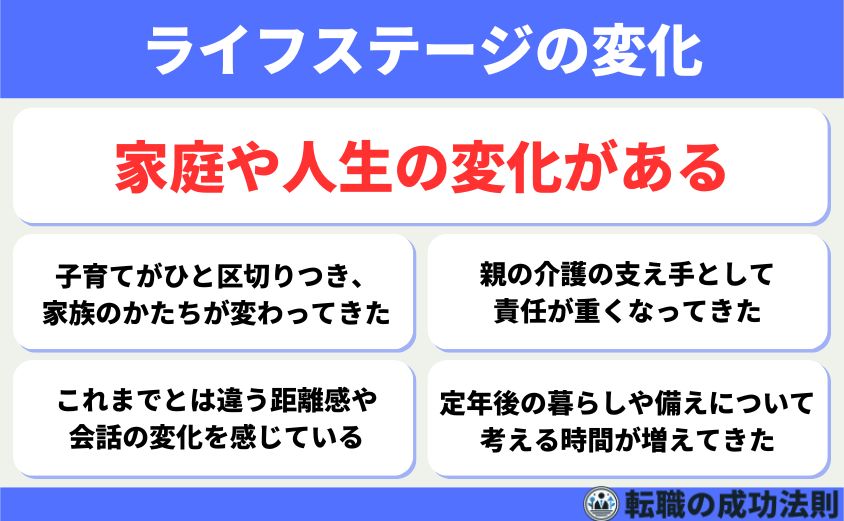 ライフステージの変化

家庭や人生の変化がある

子育てがひと区切りつき、家族のかたちが変わってきた

親の介護の支え手として責任が重くなってきた

これまでとは違う距離感や会話の変化を感じている

定年後の暮らしや備えについて考える時間が増えてきた

転職の成功法則